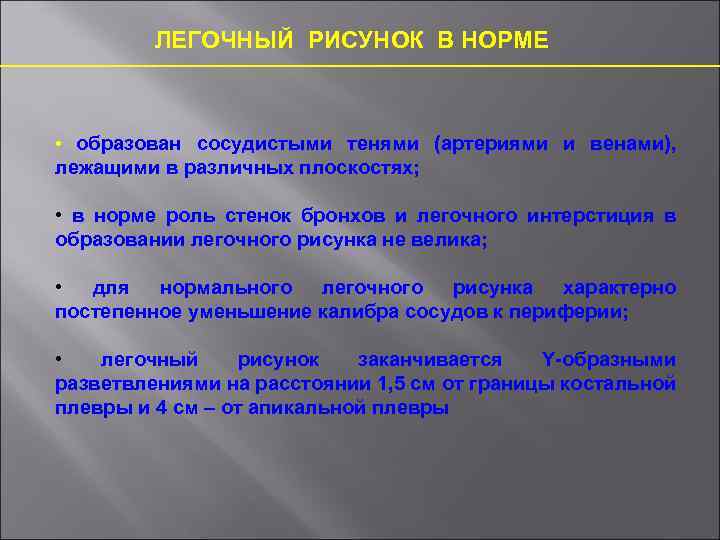 ЛЕГОЧНЫЙ РИСУНОК В НОРМЕ

• образован сосудистыми тенями (артериями и венами), лежащими в различных плоскостях;

• в норме роль стенок бронхов и легочного интерстиция в образовании легочного рисунка не велика;

• для нормального легочного рисунка характерно постепенное уменьшение калибра сосудов к периферии;

• легочный рисунок заканчивается Y-образными разветвлениями на расстоянии 1,5 см от границы костальной плевры и 4 см – от апикальной плевры